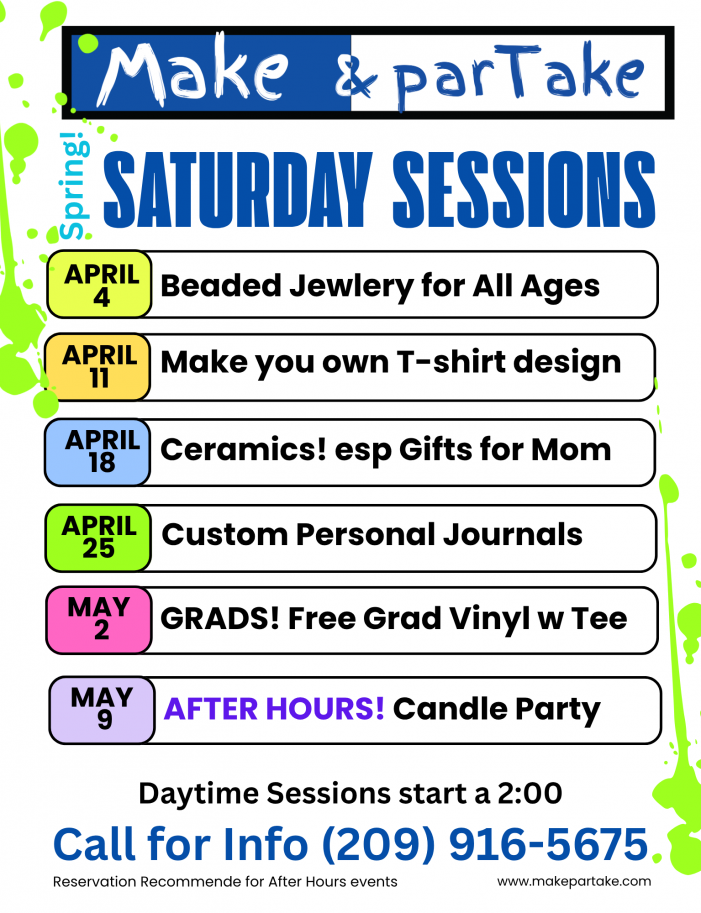 Make & parTake

Spring!

SATURDAY SESSIONS

APRIL 4 Beaded Jewlery for All Ages

APRIL 11 Make you own T-shirt design

APRIL 18 Ceramics! esp Gifts for Mom

APRIL 25 Custom Personal Journals

MAY 2 GRADS! Free Grad Vinyl w Tee

MAY 9 AFTER HOURS! Candle Party

Daytime Sessions start a 2:00

Call for Info (209) 916-5675

Reservation Recommende for After Hours events

www.makepartake.com